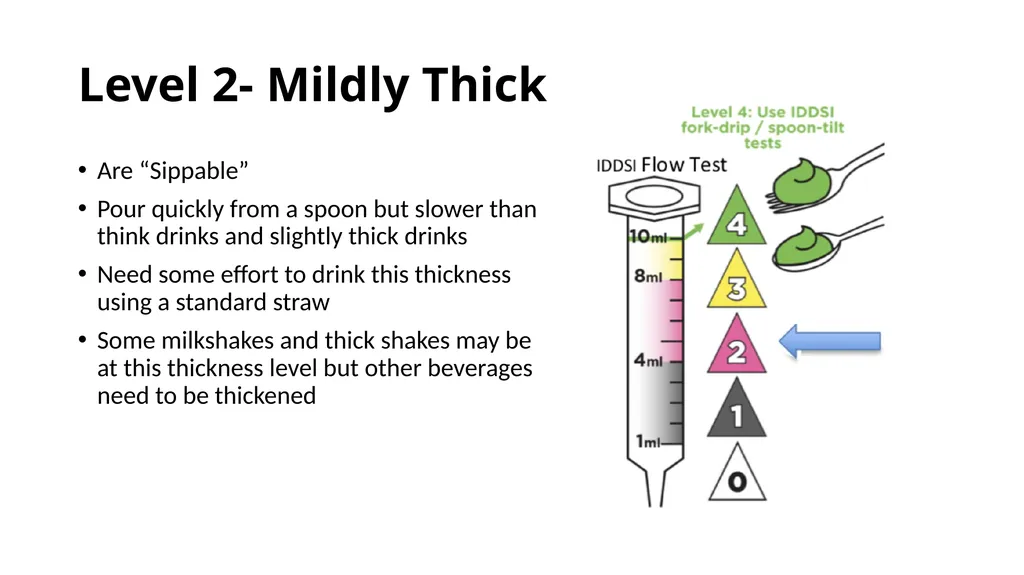 Level 2- Mildly Thick

• Are “Sippable”

• Pour quickly from a spoon but slower than think drinks and slightly thick drinks

• Need some effort to drink this thickness using a standard straw

• Some milkshakes and thick shakes may be at this thickness level but other beverages need to be thickened

Level 4: Use IDDSI fork-drip / spoon-tilt tests

IDDSI Flow Test

10ml

8ml

4ml

1ml

4

3

2

1

0